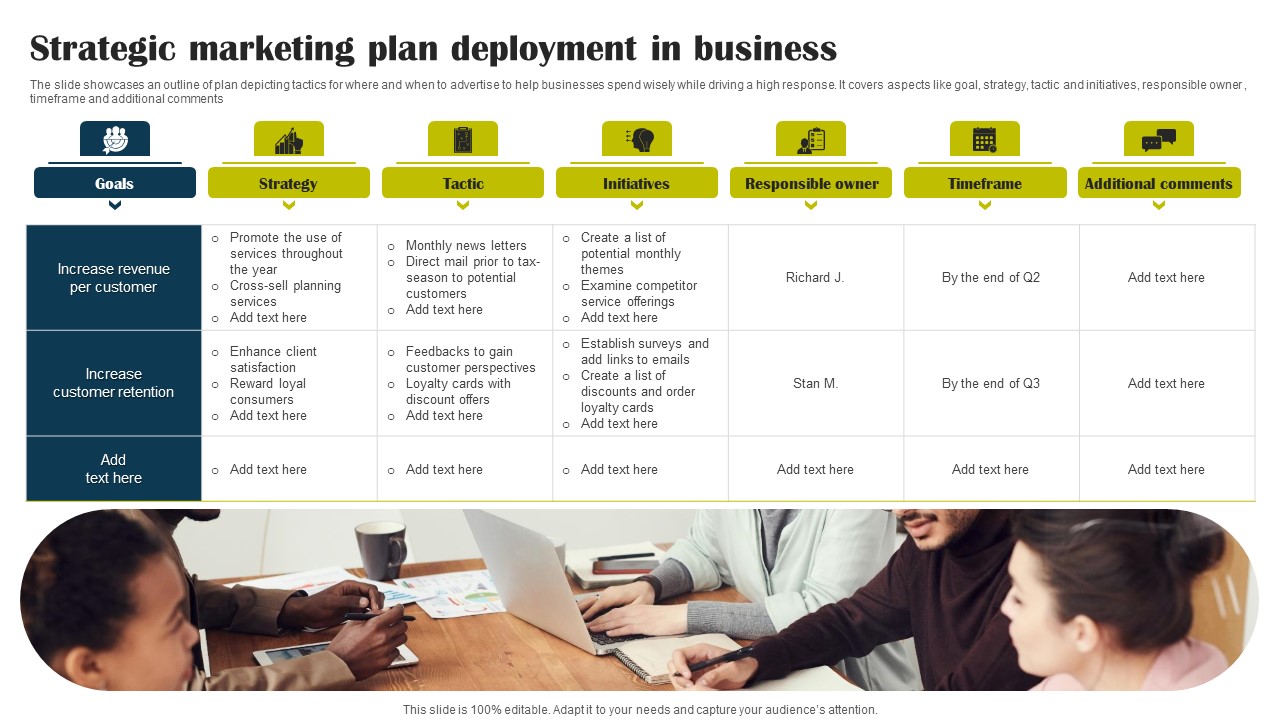 Strategic marketing plan deployment in business

The slide showcases an outline of plan depicting tactics for where and when to advertise to help businesses spend wisely while driving a high response. It covers aspects like goal, strategy, tactic and initiatives, responsible owner , timeframe and additional comments

| Goals | Strategy | Tactic | Initiatives | Responsible owner | Timeframe | Additional comments |
|---|---|---|---|---|---|---|
| Increase revenue per customer | ○ Promote the use of services throughout the year ○ Cross-sell planning services ○ Add text here | ○ Monthly news letters ○ Direct mail prior to tax-season to potential customers ○ Add text here | ○ Create a list of potential monthly themes ○ Examine competitor service offerings ○ Add text here | Richard J. | By the end of Q2 | Add text here |
| Increase customer retention | ○ Enhance client satisfaction ○ Reward loyal consumers ○ Add text here | ○ Feedbacks to gain customer perspectives ○ Loyalty cards with discount offers ○ Add text here | ○ Establish surveys and add links to emails ○ Create a list of discounts and order loyalty cards ○ Add text here | Stan M. | By the end of Q3 | Add text here |
| Add text here | ○ Add text here | ○ Add text here | ○ Add text here | Add text here | Add text here | Add text here |

This slide is 100% editable. Adapt it to your needs and capture your audience's attention.